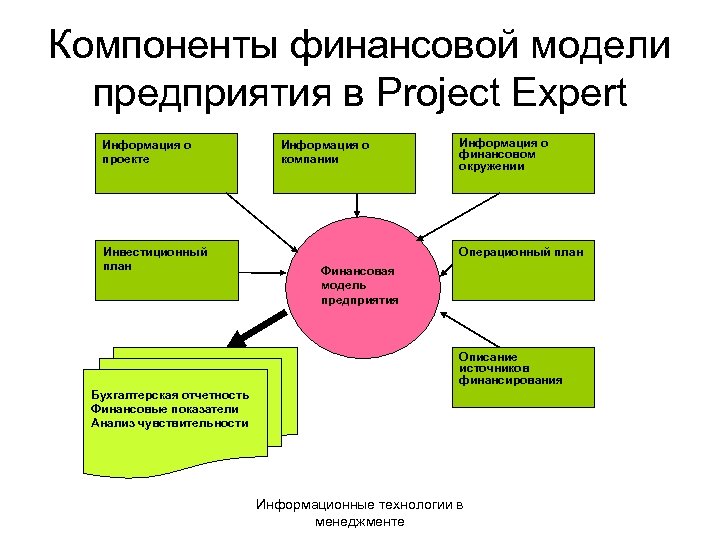 Компоненты финансовой модели предприятия в Project Expert

Информация о проекте

Информация о компании

Информация о финансовом окружении

Инвестиционный план

Финансовая модель предприятия

Операционный план

Описание источников финансирования

Бухгалтерская отчетность
Финансовые показатели
Анализ чувствительности

Информационные технологии в менеджменте